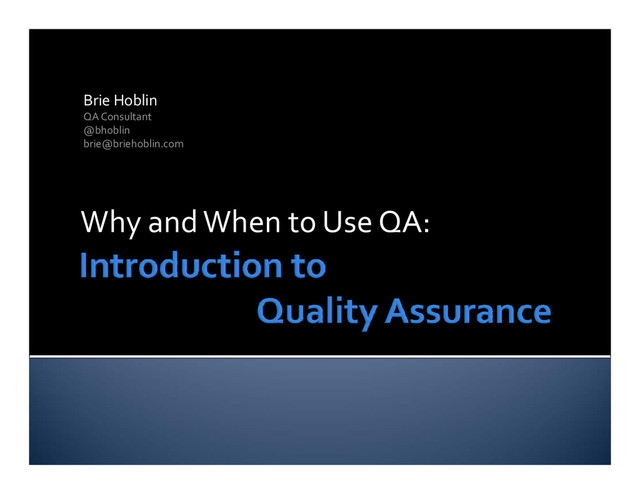 Brie Hoblin
QA Consultant
@bhoblin
brie@briehoblin.com

Why and When to Use QA:
Introduction to
Quality Assurance